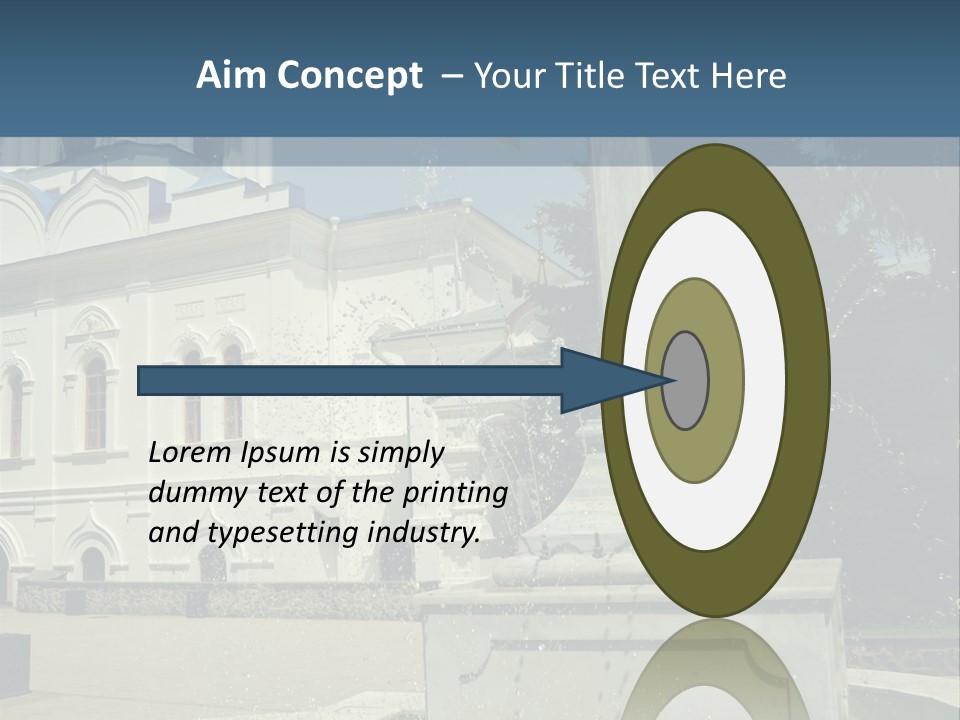 Aim Concept – Your Title Text Here

Lorem Ipsum is simply dummy text of the printing and typesetting industry.